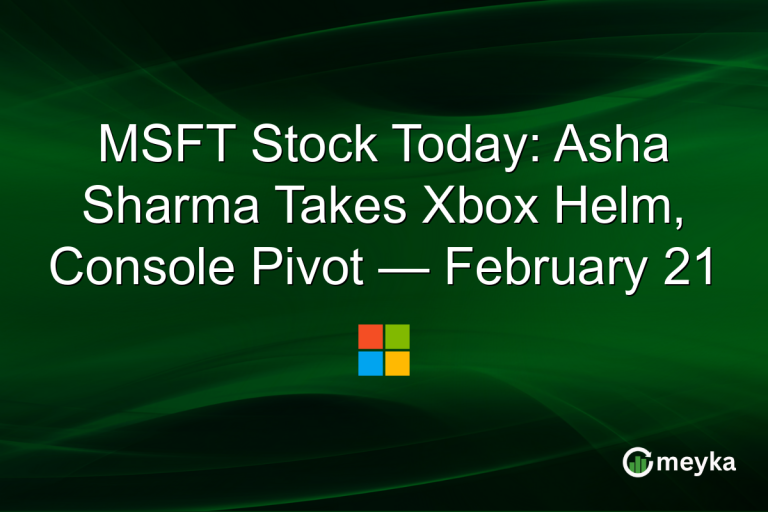 MSFT Stock Today: Asha Sharma Takes Xbox Helm, Console Pivot — February 21

meyka